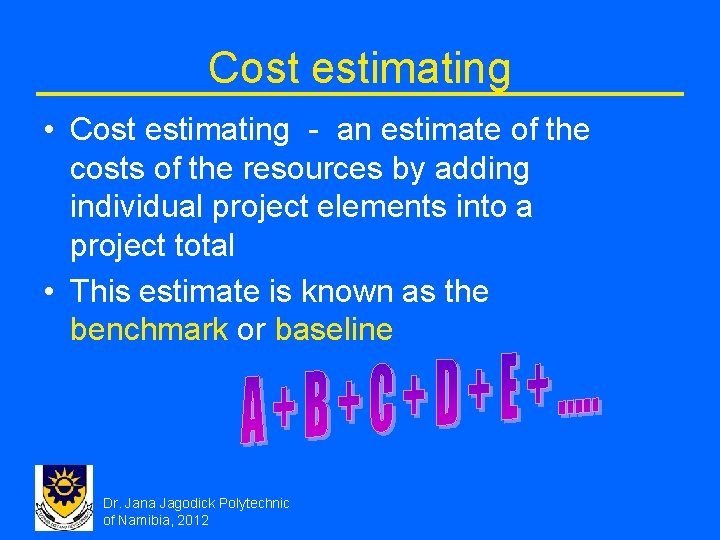 Cost estimating

• Cost estimating - an estimate of the costs of the resources by adding individual project elements into a project total

• This estimate is known as the benchmark or baseline

A + B + C + D + E + .....

Dr. Jana Jagodick Polytechnic of Namibia, 2012